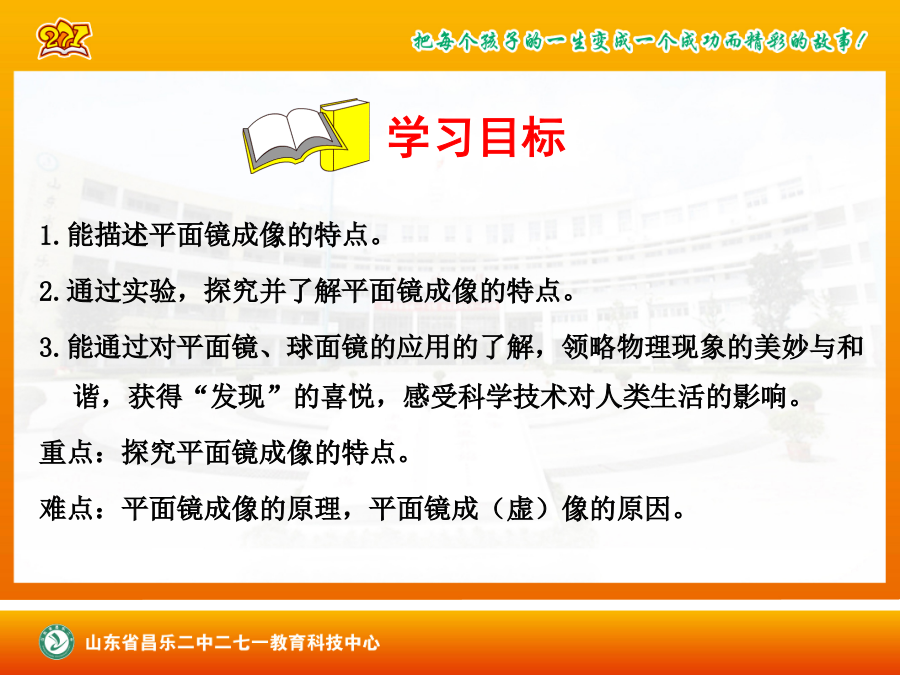 271

把每个孩子的一生变成一个成功而精彩的故事！

学习目标

1.能描述平面镜成像的特点。

2.通过实验，探究并了解平面镜成像的特点。

3.能通过对平面镜、球面镜的应用的了解，领略物理现象的美妙与和谐，获得“发现”的喜悦，感受科学技术对人类生活的影响。

重点：探究平面镜成像的特点。

难点：平面镜成像的原理，平面镜成（虚）像的原因。

山东省昌乐二中二七一教育科技中心